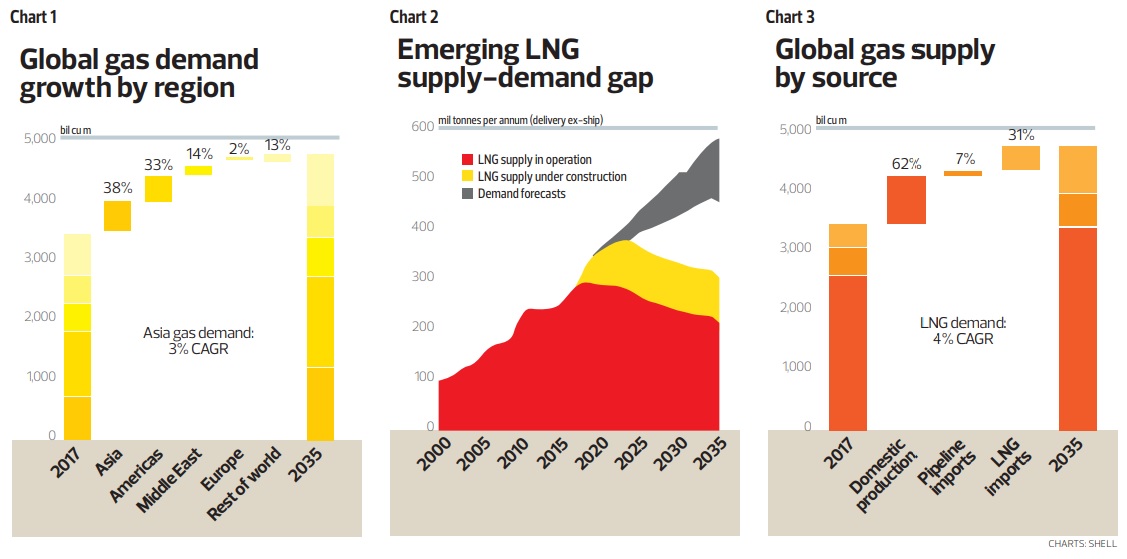 Chart 1

Global gas demand growth by region

bil cu m

5,000
4,000
3,000
2,000
1,000
0

38%
33%
14%
2%
13%

Asia gas demand: 3% CAGR

2017
Asia
Americas
Middle East
Europe
Rest of world
2035

Chart 2

Emerging LNG supply–demand gap

mil tonnes per annum (delivery ex-ship)

600
500
400
300
200
100
0

LNG supply in operation
LNG supply under construction
Demand forecasts

2000
2005
2010
2015
2020
2025
2030
2035

Chart 3

Global gas supply by source

bil cu m

5,000
4,000
3,000
2,000
1,000
0

62%
7%
31%

LNG demand: 4% CAGR

2017
Domestic production
Pipeline imports
LNG imports
2035

CHARTS: SHELL